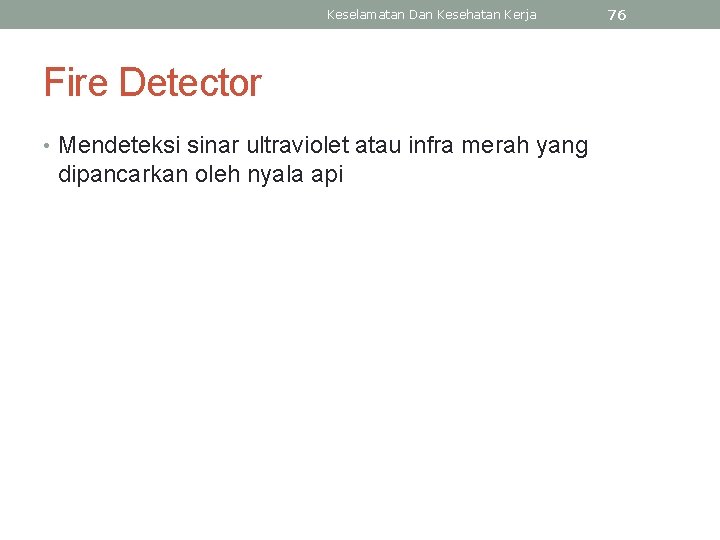 Keselamatan Dan Kesehatan Kerja 76

Fire Detector

• Mendeteksi sinar ultraviolet atau infra merah yang dipancarkan oleh nyala api